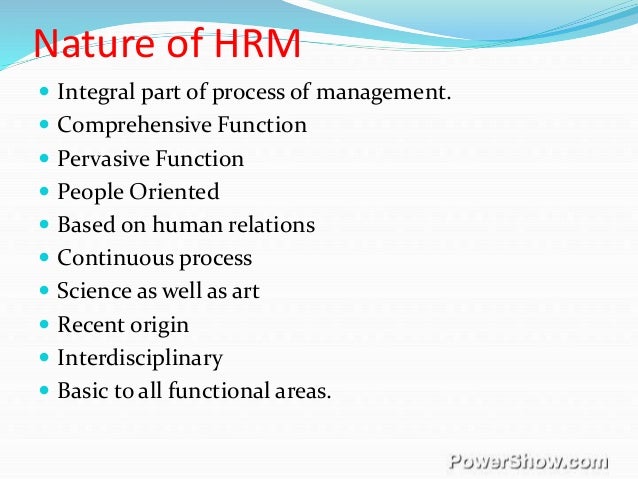 Nature of HRM

- Integral part of process of management.
- Comprehensive Function
- Pervasive Function
- People Oriented
- Based on human relations
- Continuous process
- Science as well as art
- Recent origin
- Interdisciplinary
- Basic to all functional areas.

PowerShow.com